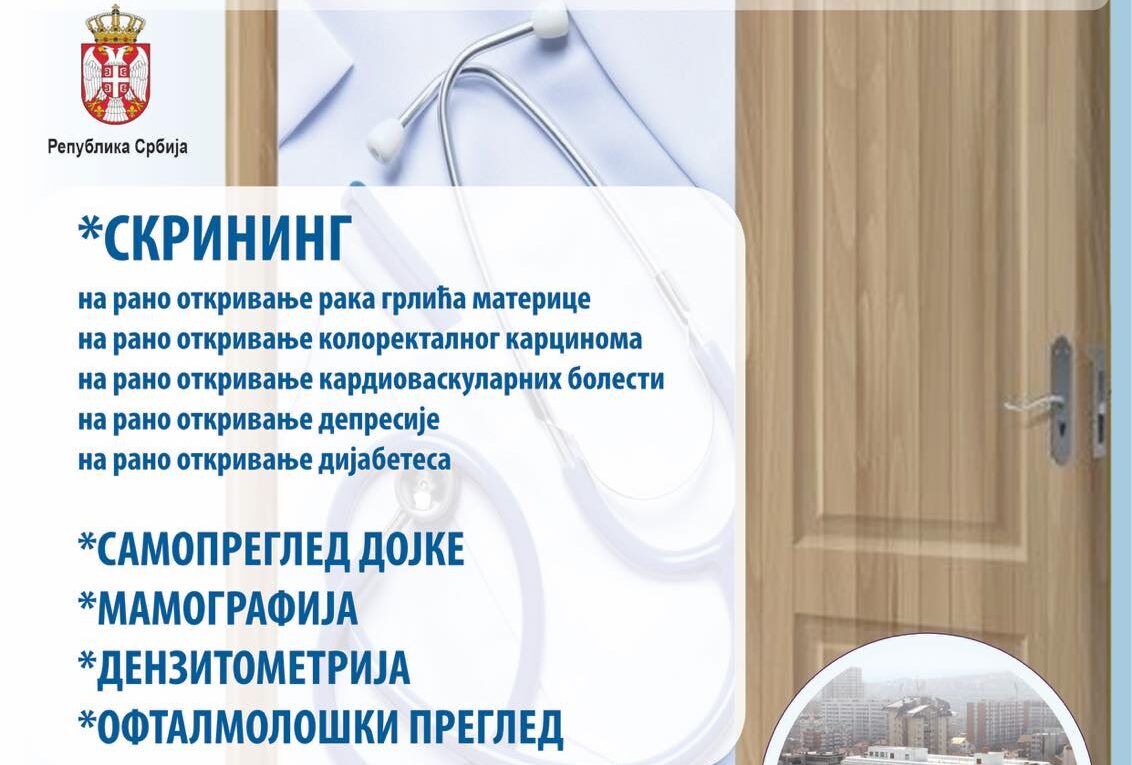 Република Србија

*СКРИНИНГ
на рано откривање рака грлића материце
на рано откривање колоректалног карцинома
на рано откривање кардиоваскуларних болести
на рано откривање депресије
на рано откривање дијабетеса

*САМОПРЕГЛЕД ДОЈКЕ
*МАМОГРАФИЈА
*ДЕНЗИТОМЕТРИЈА
*ОФТАЛМОЛОШКИ ПРЕГЛЕД